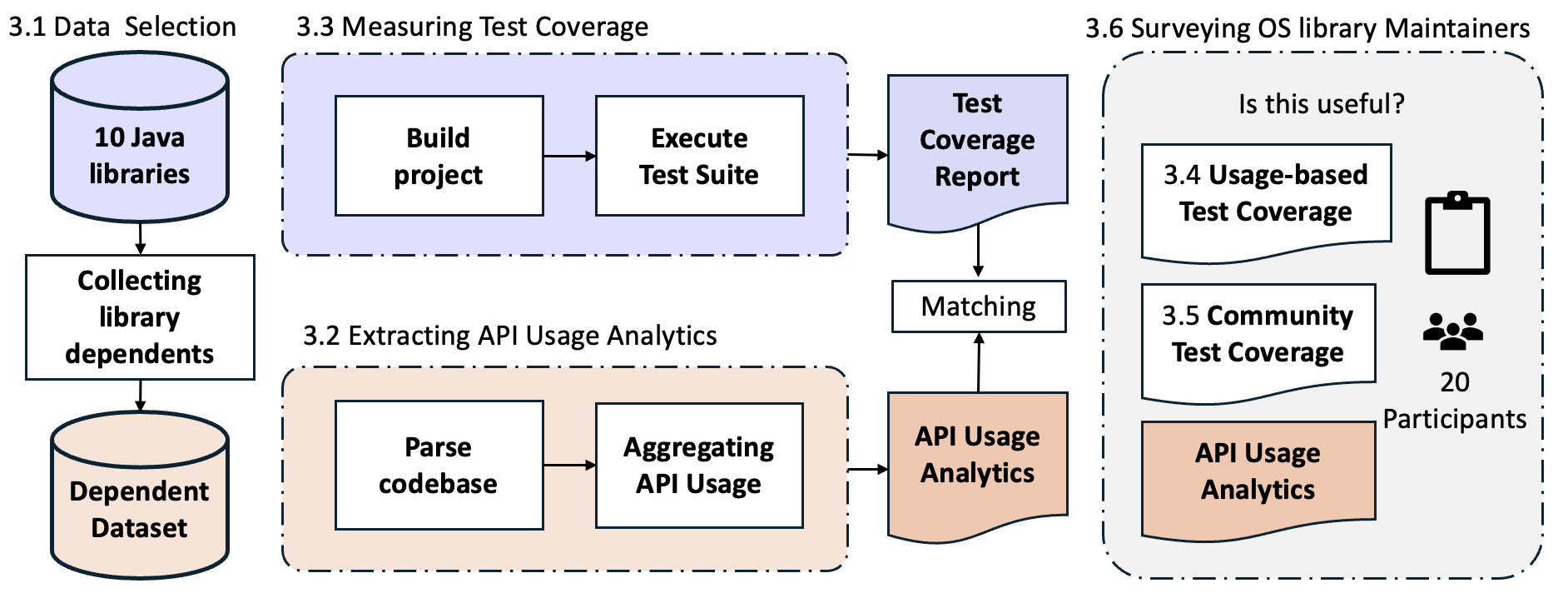 3.1 Data Selection

10 Java libraries

Collecting library dependents

Dependent Dataset

3.3 Measuring Test Coverage

Build project

Execute Test Suite

Test Coverage Report

Matching

3.2 Extracting API Usage Analytics

Parse codebase

Aggregating API Usage

API Usage Analytics

3.6 Surveying OS library Maintainers

Is this useful?

3.4 Usage-based Test Coverage

3.5 Community Test Coverage

API Usage Analytics

20 Participants